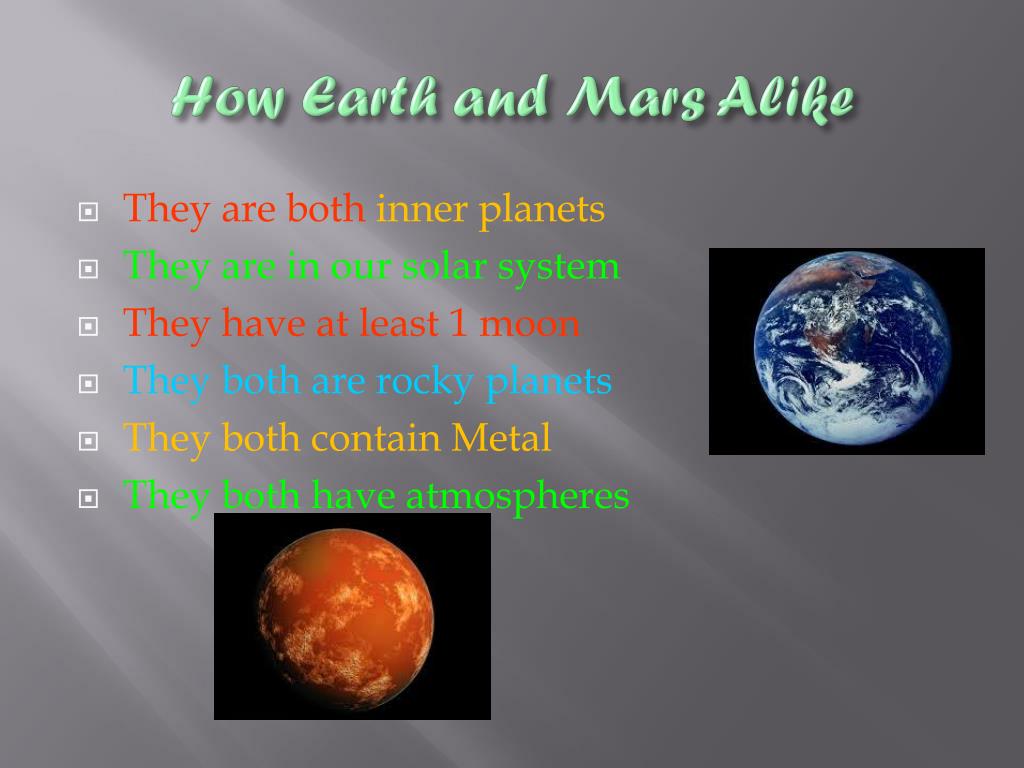 How Earth and Mars Alike

- They are both inner planets
- They are in our solar system
- They have at least 1 moon
- They both are rocky planets
- They both contain Metal
- They both have atmospheres